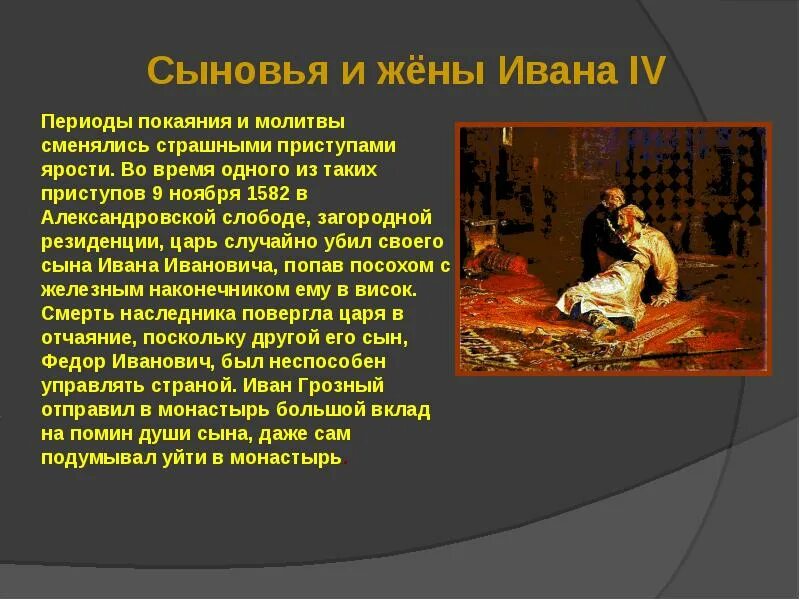 Сыновья и жёны Ивана IV

Периоды покаяния и молитвы сменялись страшными приступами ярости. Во время одного из таких приступов 9 ноября 1582 в Александровской слободе, загородной резиденции, царь случайно убил своего сына Ивана Ивановича, попав посохом с железным наконечником ему в висок. Смерть наследника повергла царя в отчаяние, поскольку другой его сын, Федор Иванович, был неспособен управлять страной. Иван Грозный отправил в монастырь большой вклад на помин души сына, даже сам подумывал уйти в монастырь.